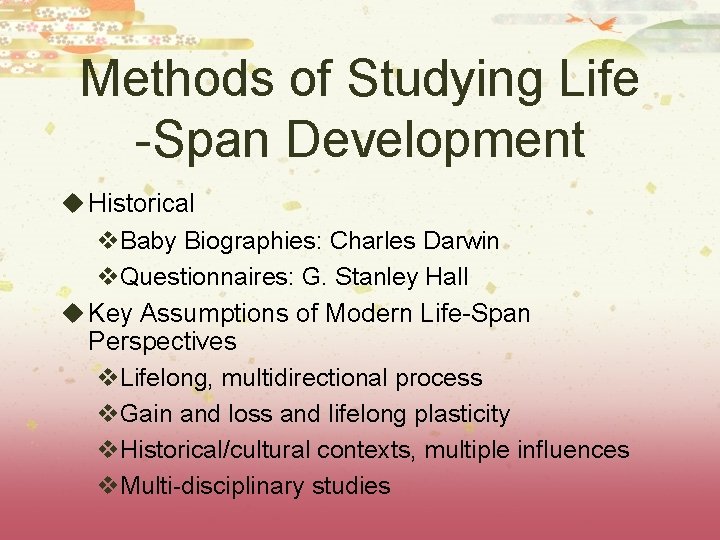 Methods of Studying Life -Span Development

◆ Historical

❖ Baby Biographies: Charles Darwin

❖ Questionnaires: G. Stanley Hall

◆ Key Assumptions of Modern Life-Span Perspectives

❖ Lifelong, multidirectional process

❖ Gain and loss and lifelong plasticity

❖ Historical/cultural contexts, multiple influences

❖ Multi-disciplinary studies